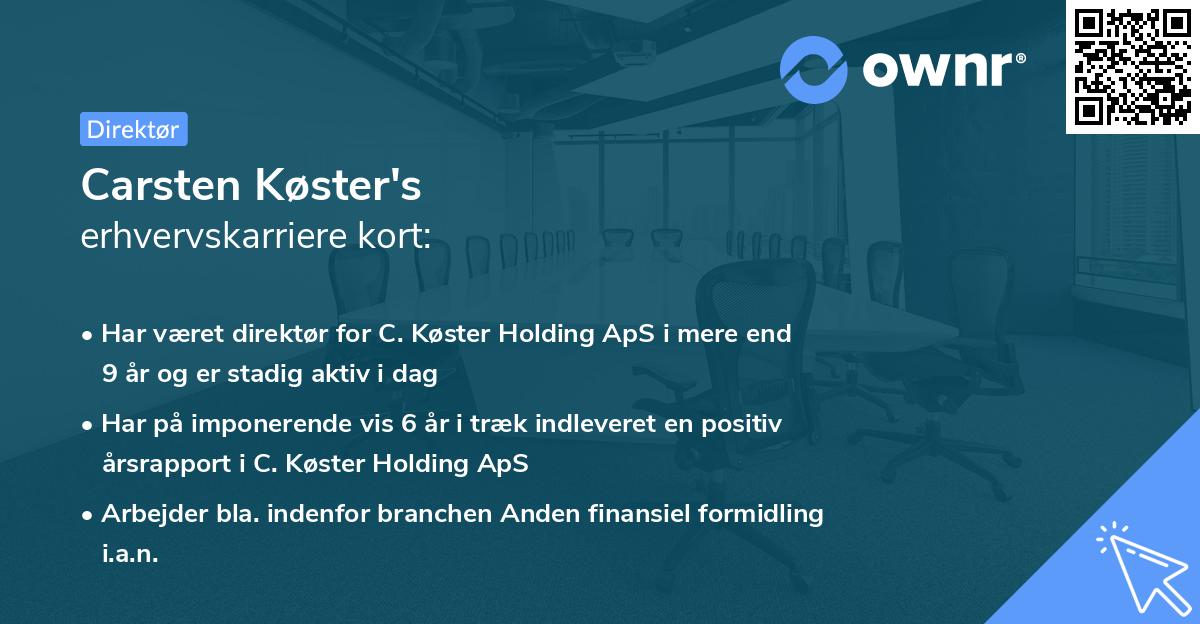 ownr®

Direktør

Carsten Køster's
erhvervskarriere kort:

• Har været direktør for C. Køster Holding ApS i mere end 9 år og er stadig aktiv i dag

• Har på imponerende vis 6 år i træk indleveret en positiv årsrapport i C. Køster Holding ApS

• Arbejder bla. indenfor branchen Anden finansiel formidling i.a.n.